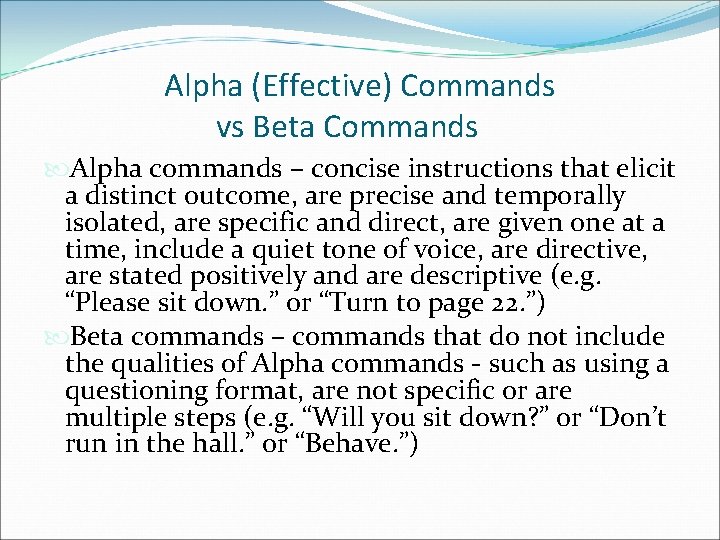 Alpha (Effective) Commands vs Beta Commands

Alpha commands – concise instructions that elicit a distinct outcome, are precise and temporally isolated, are specific and direct, are given one at a time, include a quiet tone of voice, are directive, are stated positively and are descriptive (e.g. “Please sit down.” or “Turn to page 22.”)

Beta commands – commands that do not include the qualities of Alpha commands - such as using a questioning format, are not specific or are multiple steps (e.g. “Will you sit down?” or “Don’t run in the hall.” or “Behave.”)